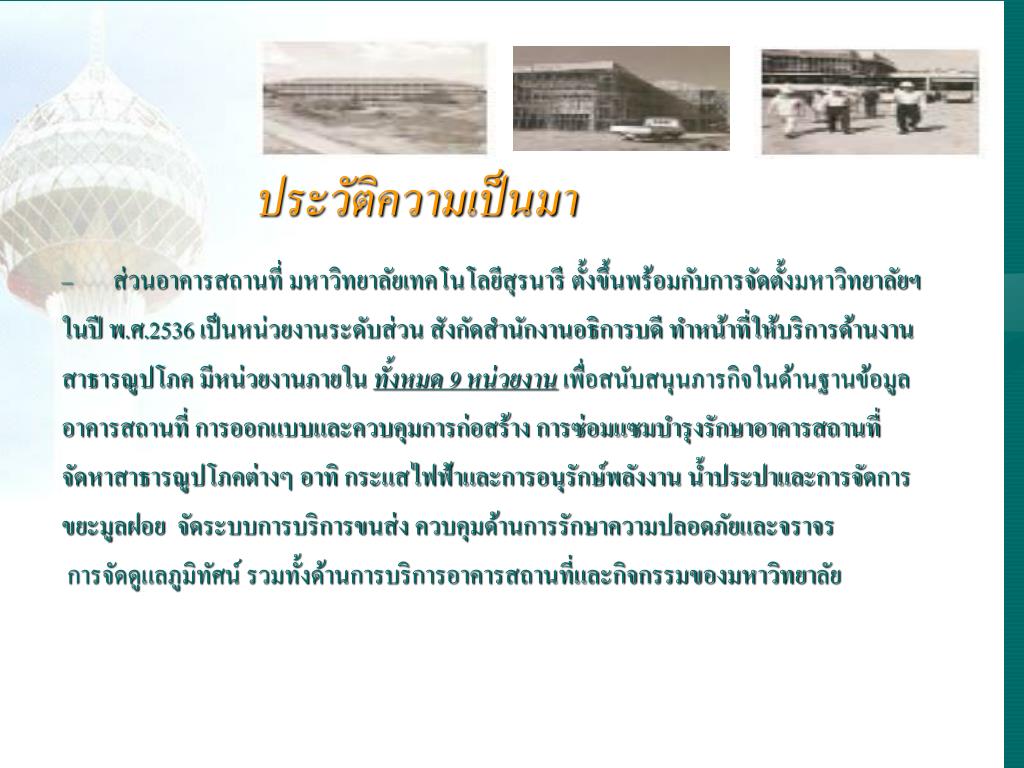 ประวัติความเป็นมา

– ส่วนอาคารสถานที่ มหาวิทยาลัยเทคโนโลยีสุรนารี ตั้งขึ้นพร้อมกับการจัดตั้งมหาวิทยาลัยฯ ในปี พ.ศ.2536 เป็นหน่วยงานระดับส่วน สังกัดสำนักงานอธิการบดี ทำหน้าที่ให้บริการด้านงานสาธารณูปโภค มีหน่วยงานภายใน ทั้งหมด 9 หน่วยงาน เพื่อสนับสนุนภารกิจในด้านฐานข้อมูลอาคารสถานที่ การออกแบบและควบคุมการก่อสร้าง การซ่อมแซมบำรุงรักษาอาคารสถานที่ จัดหาสาธารณูปโภคต่างๆ อาทิ กระแสไฟฟ้าและการอนุรักษ์พลังงาน น้ำประปาและการจัดการขยะมูลฝอย จัดระบบการบริการขนส่ง ควบคุมด้านการรักษาความปลอดภัยและจราจร การจัดดูแลภูมิทัศน์ รวมทั้งด้านการบริการอาคารสถานที่และกิจกรรมของมหาวิทยาลัย